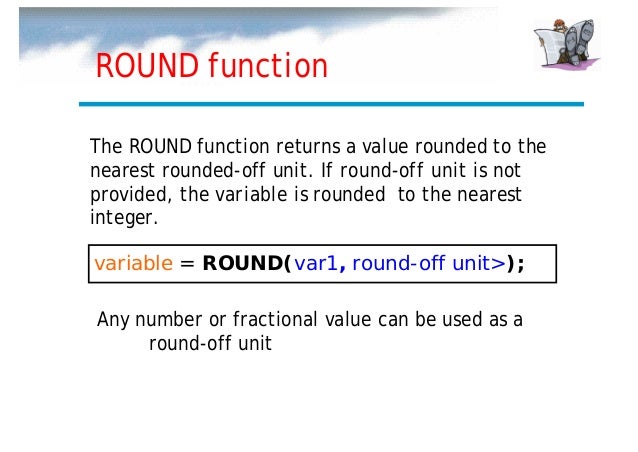 ROUND function

The ROUND function returns a value rounded to the nearest rounded-off unit. If round-off unit is not provided, the variable is rounded to the nearest integer.

variable = ROUND(var1, round-off unit>);

Any number or fractional value can be used as a round-off unit